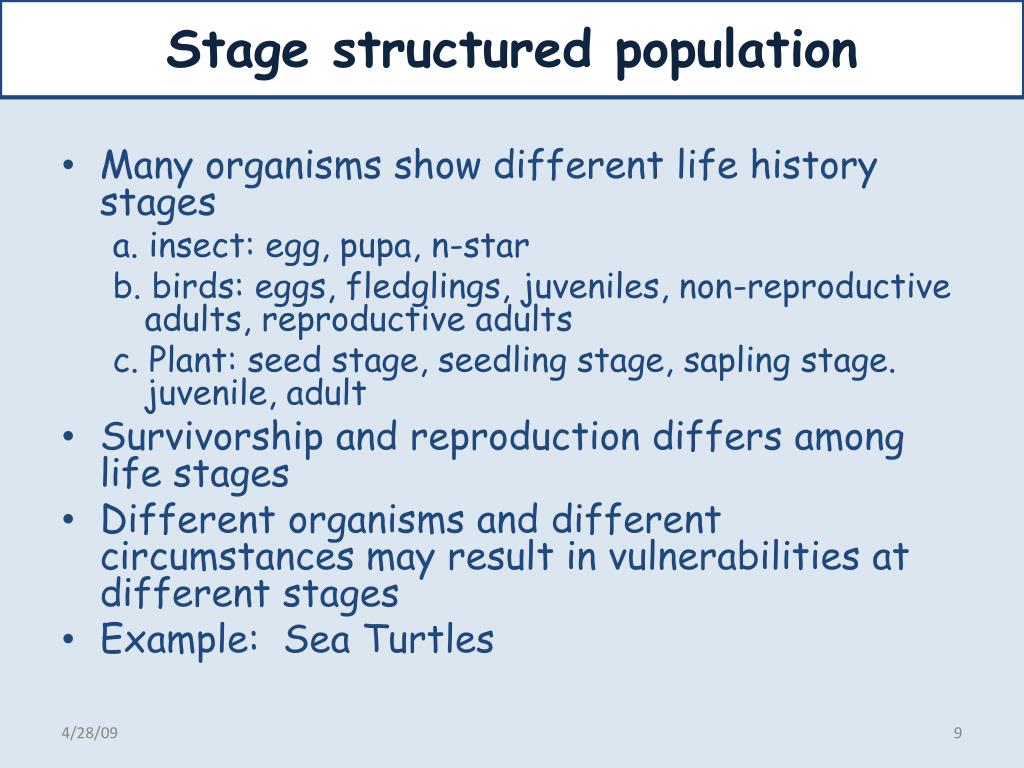 Stage structured population

• Many organisms show different life history stages
a. insect: egg, pupa, n-star
b. birds: eggs, fledglings, juveniles, non-reproductive adults, reproductive adults
c. Plant: seed stage, seedling stage, sapling stage. juvenile, adult
• Survivorship and reproduction differs among life stages
• Different organisms and different circumstances may result in vulnerabilities at different stages
• Example: Sea Turtles

4/28/09

9